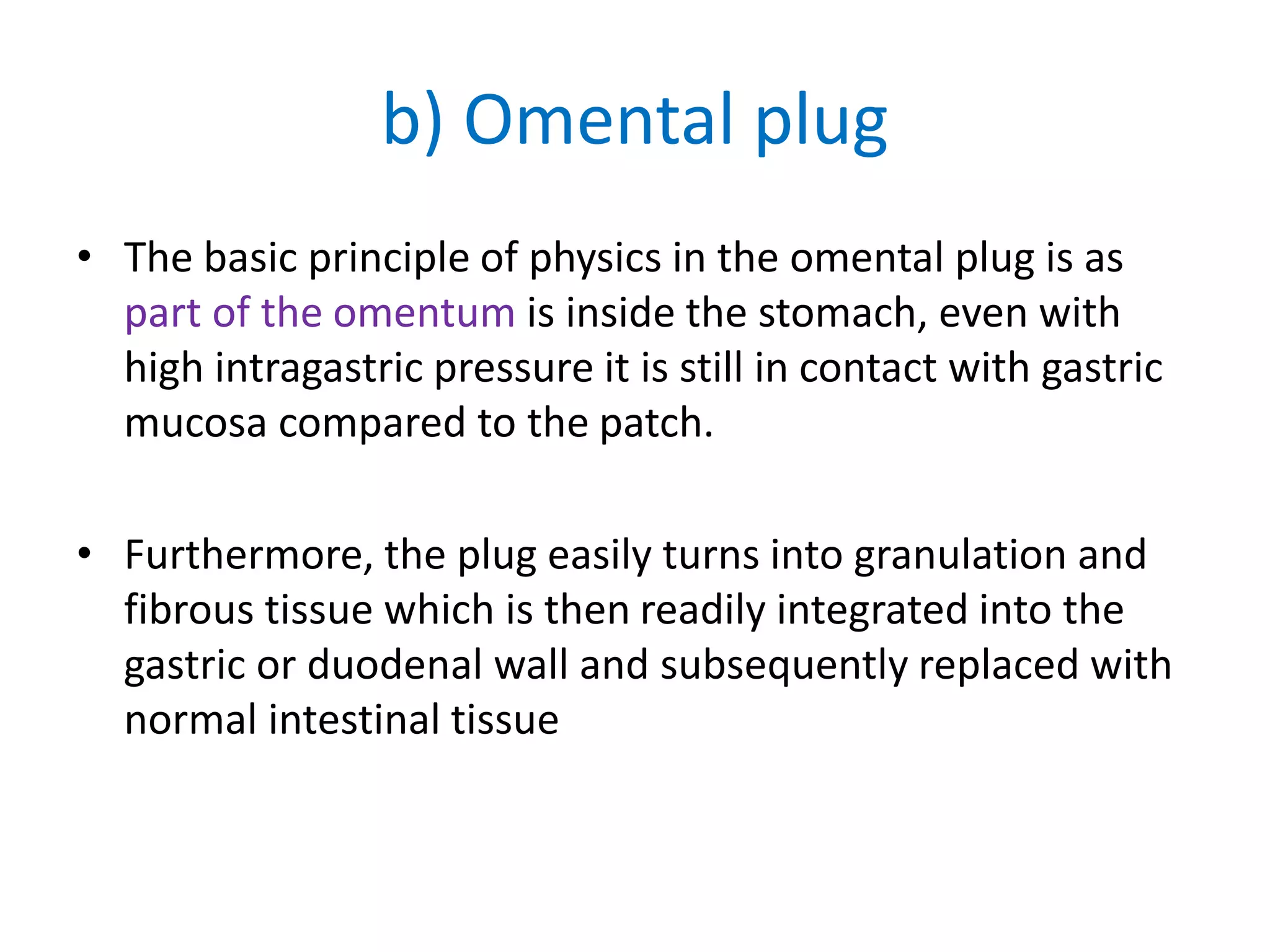 b) Omental plug

• The basic principle of physics in the omental plug is as part of the omentum is inside the stomach, even with high intragastric pressure it is still in contact with gastric mucosa compared to the patch.

• Furthermore, the plug easily turns into granulation and fibrous tissue which is then readily integrated into the gastric or duodenal wall and subsequently replaced with normal intestinal tissue